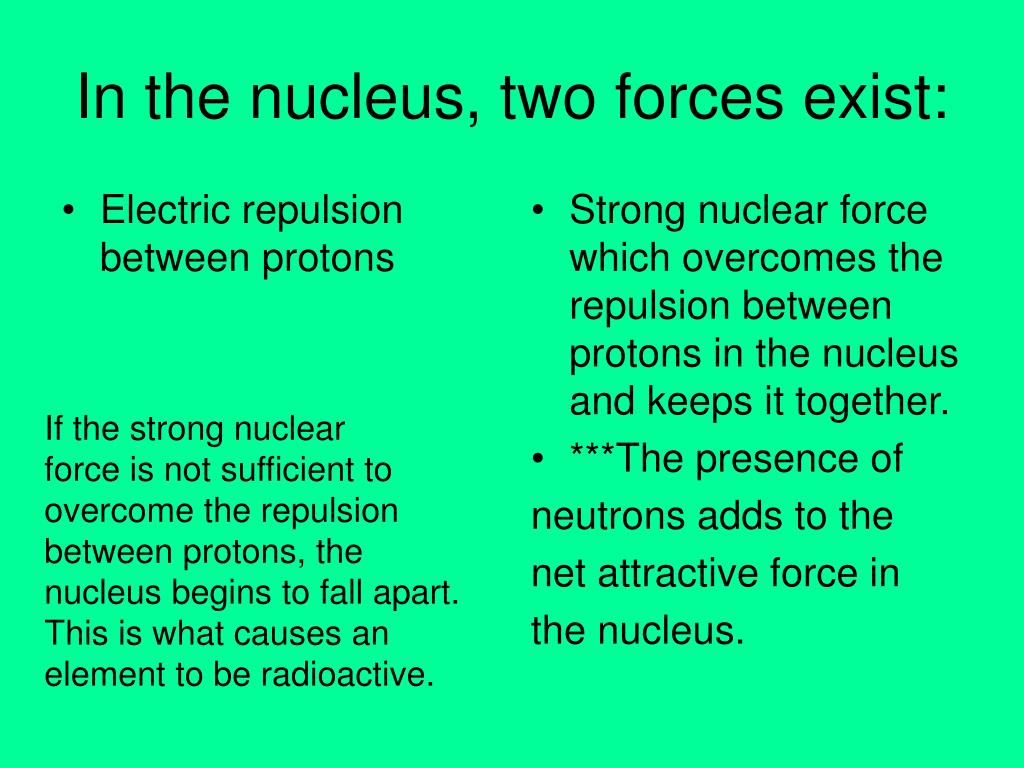 In the nucleus, two forces exist:

• Electric repulsion between protons

If the strong nuclear force is not sufficient to overcome the repulsion between protons, the nucleus begins to fall apart. This is what causes an element to be radioactive.

• Strong nuclear force which overcomes the repulsion between protons in the nucleus and keeps it together.

• ***The presence of neutrons adds to the net attractive force in the nucleus.